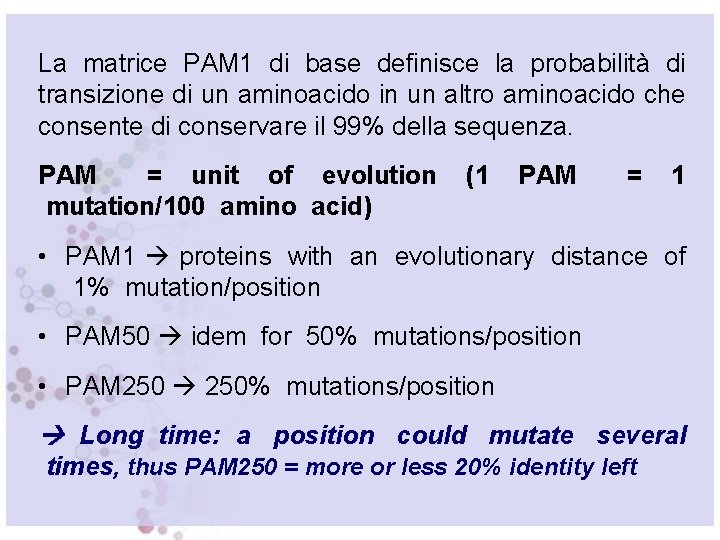 La matrice PAM1 di base definisce la probabilità di transizione di un aminoacido in un altro aminoacido che consente di conservare il 99% della sequenza.

PAM = unit of evolution (1 PAM = 1 mutation/100 amino acid)

• PAM1 → proteins with an evolutionary distance of 1% mutation/position

• PAM50 → idem for 50% mutations/position

• PAM250 → 250% mutations/position

→ Long time: a position could mutate several times, thus PAM250 = more or less 20% identity left